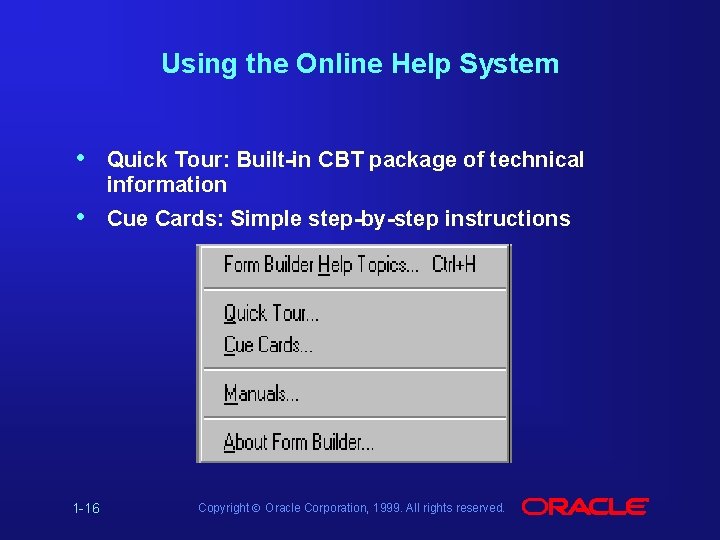 Using the Online Help System

• Quick Tour: Built-in CBT package of technical information

• Cue Cards: Simple step-by-step instructions

Form Builder Help Topics... Ctrl+H

Quick Tour...
Cue Cards...

Manuals...

About Form Builder...

1-16

Copyright © Oracle Corporation, 1999. All rights reserved.

ORACLE